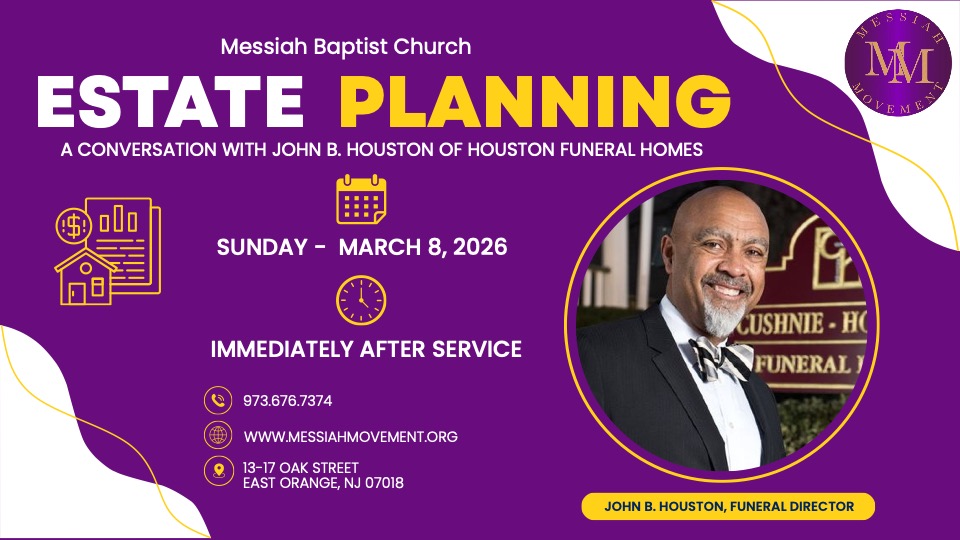 Messiah Baptist Church

ESTATE PLANNING

A CONVERSATION WITH JOHN B. HOUSTON OF HOUSTON FUNERAL HOMES

MESSIAH
MM
MOVEMENT

SUNDAY - MARCH 8, 2026

IMMEDIATELY AFTER SERVICE

973.676.7374

WWW.MESSIAHMOVEMENT.ORG

13-17 OAK STREET
EAST ORANGE, NJ 07018

CUSHNIE - HO
FUNERAL

JOHN B. HOUSTON, FUNERAL DIRECTOR